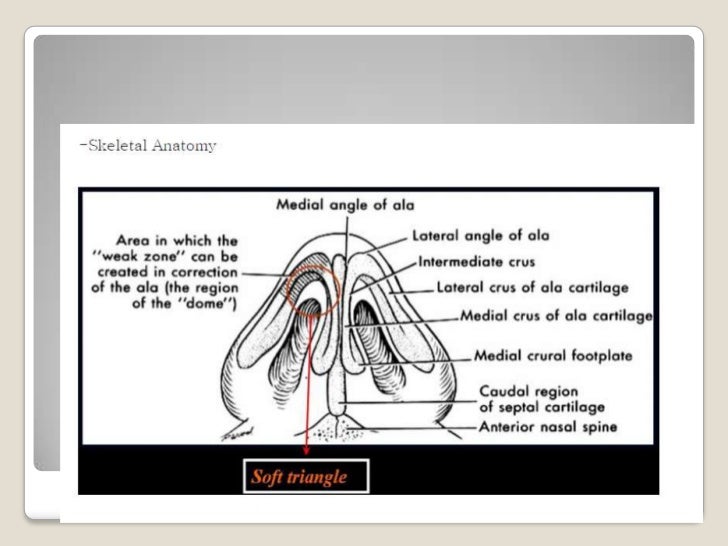 -Skeletal Anatomy

Medial angle of ala

Area in which the "weak zone" can be created in correction of the ala (the region of the "dome")

Lateral angle of ala

Intermediate crus

Lateral crus of ala cartilage

Medial crus of ala cartilage

Medial crural footplate

Caudal region of septal cartilage

Anterior nasal spine

Soft triangle